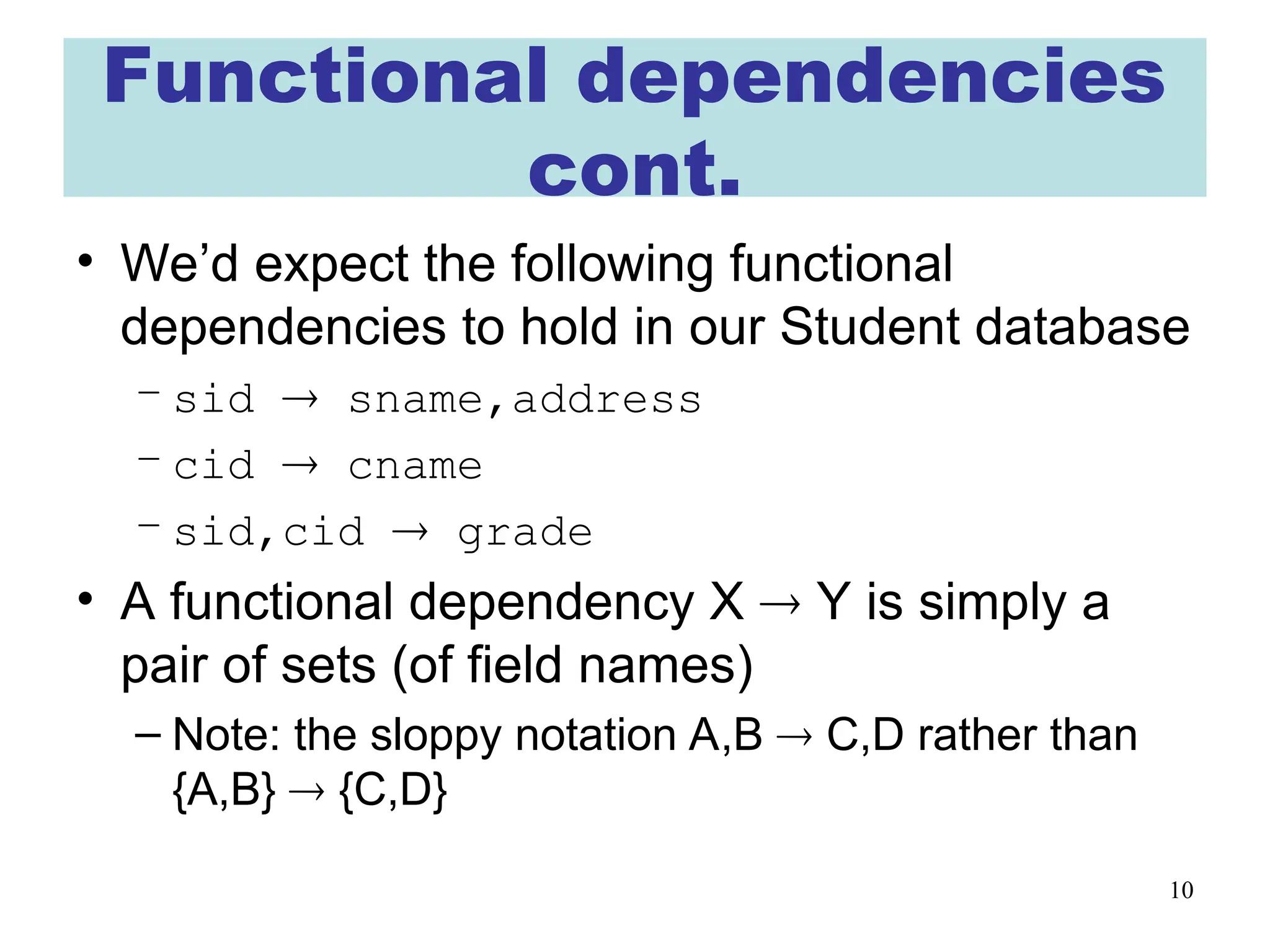 Functional dependencies cont.

• We'd expect the following functional dependencies to hold in our Student database

– sid → sname,address

– cid → cname

– sid,cid → grade

• A functional dependency X → Y is simply a pair of sets (of field names)

– Note: the sloppy notation A,B → C,D rather than {A,B} → {C,D}

10